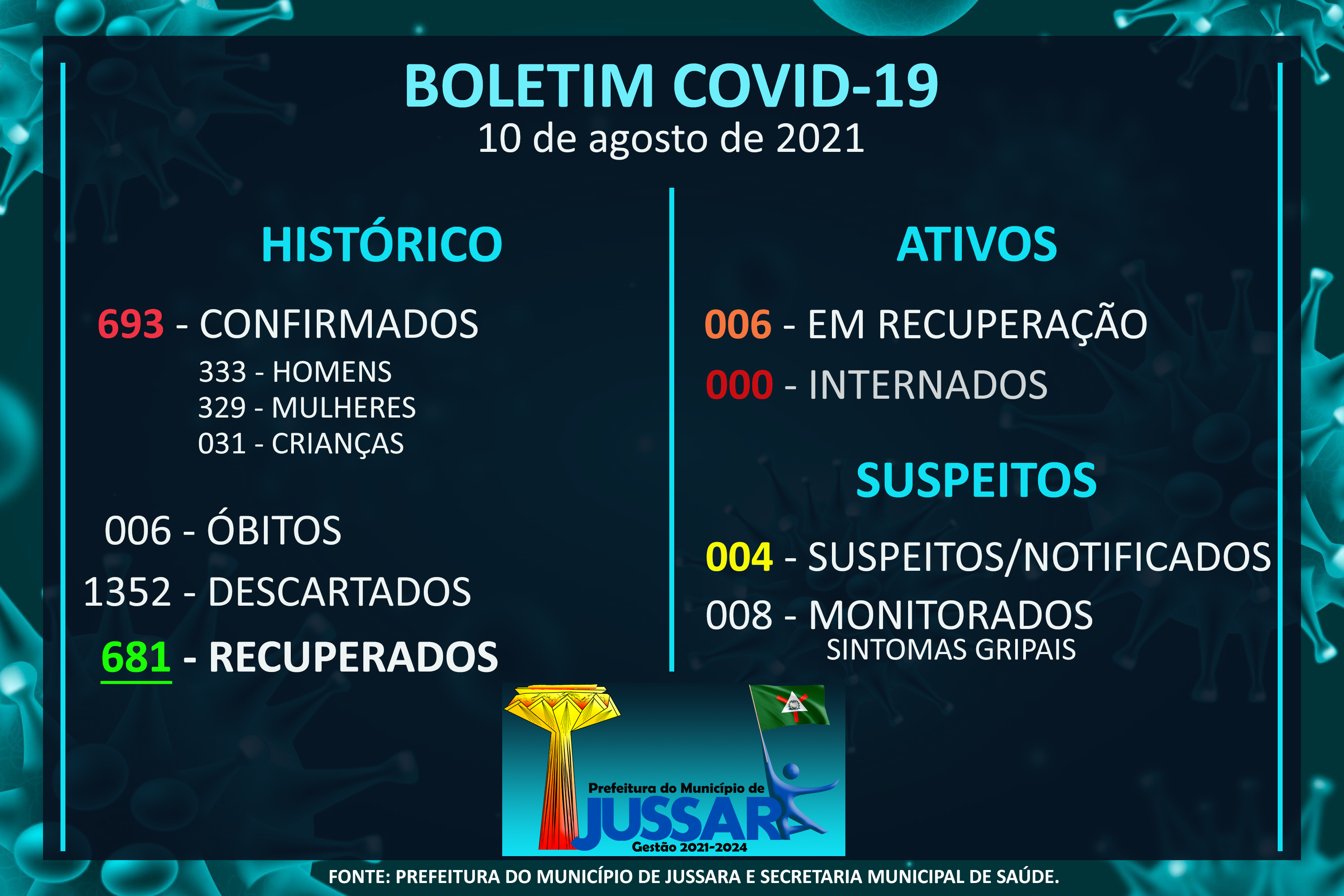 BOLETIM COVID-19
10 de agosto de 2021

HISTÓRICO

693 - CONFIRMADOS
333 - HOMENS
329 - MULHERES
031 - CRIANÇAS

006 - ÓBITOS
1352 - DESCARTADOS
681 - RECUPERADOS

ATIVOS

006 - EM RECUPERAÇÃO
000 - INTERNADOS

SUSPEITOS

004 - SUSPEITOS/NOTIFICADOS
008 - MONITORADOS
SINTOMAS GRIPAIS

Prefeitura do Município de
JUSSARA
Gestão 2021-2024

FONTE: PREFEITURA DO MUNICÍPIO DE JUSSARA E SECRETARIA MUNICIPAL DE SAÚDE.